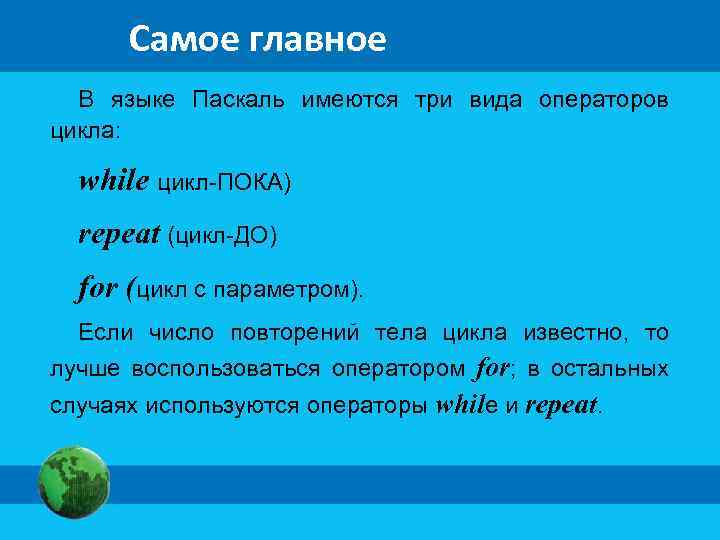 Самое главное

В языке Паскаль имеются три вида операторов цикла:

while цикл-ПОКА)

repeat (цикл-ДО)

for (цикл с параметром).

Если число повторений тела цикла известно, то лучше воспользоваться оператором for; в остальных случаях используются операторы while и repeat.